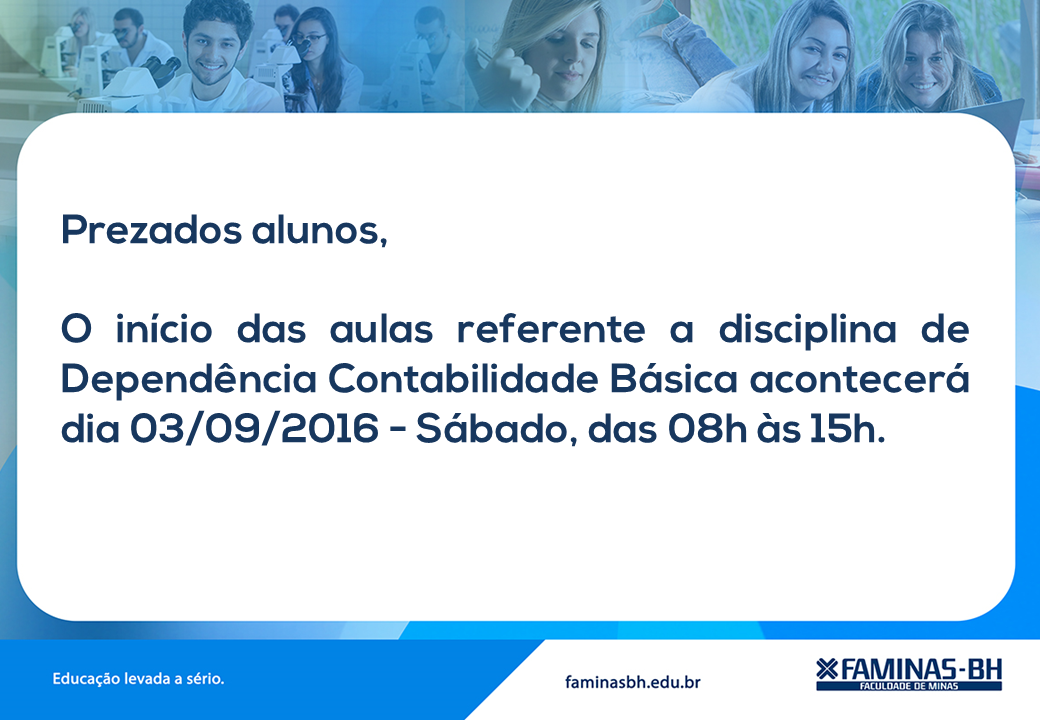 Prezados alunos,

O início das aulas referente a disciplina de Dependência Contabilidade Básica acontecerá dia 03/09/2016 - Sábado, das 08h às 15h.

Educação levada a sério.

faminasbh.edu.br

FAMINAS-BH
FACULDADE DE MINAS